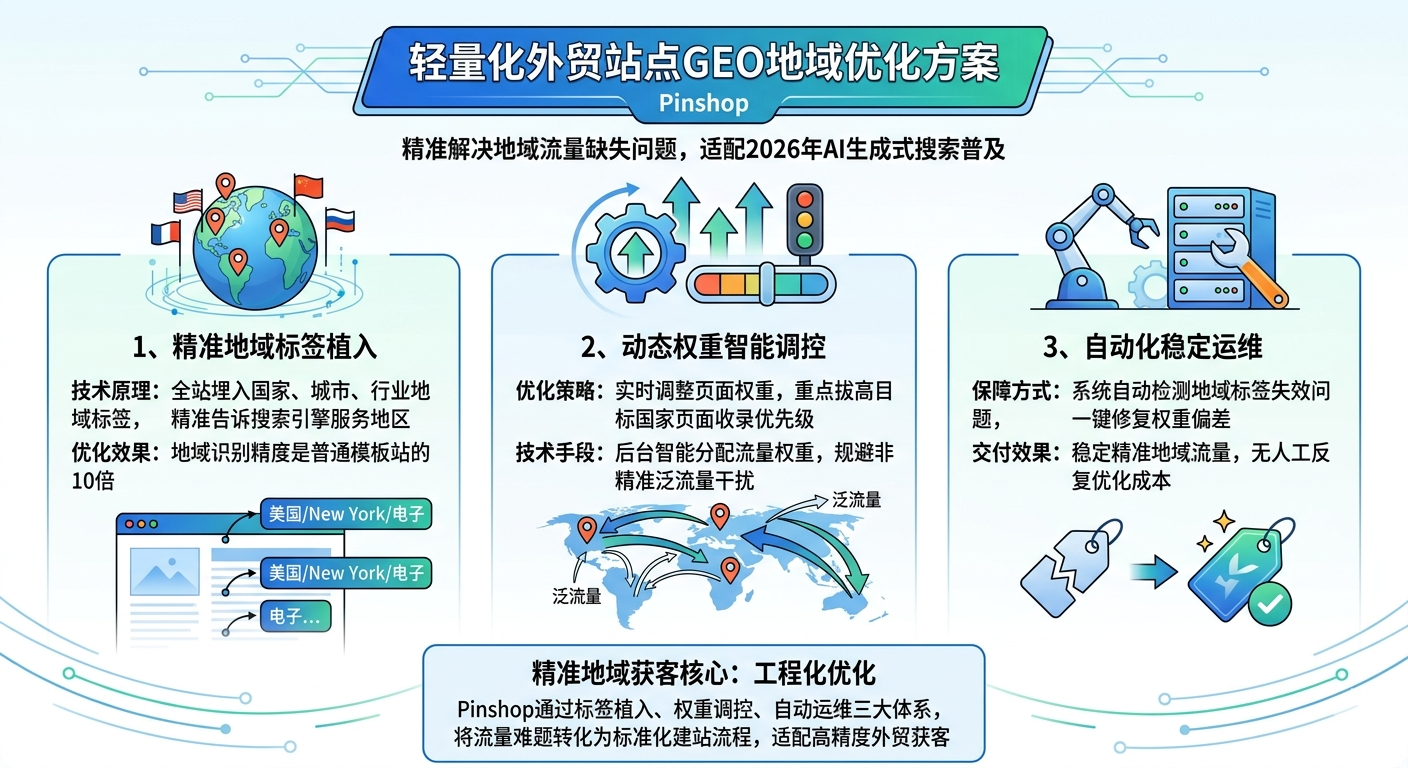 轻量化外贸站点GEO地域优化方案

Pinshop

精准解决地域流量缺失问题，适配2026年AI生成式搜索普及

1、精准地域标签植入

技术原理：全站埋入国家、城市、行业地域标签， 精准告诉搜索引擎服务地区

优化效果：地域识别精度是普通模板站的10倍

美国/New York/电子

美国/New York/电子

电子...

2、动态权重智能调控

优化策略：实时调整页面权重，重点拔高目标国家页面收录优先级

技术手段：后台智能分配流量权重，规避非精准泛流量干扰

泛流量

泛流量

3、自动化稳定运维

保障方式：系统自动检测地域标签失效问题， 一键修复权重偏差

交付效果：稳定精准地域流量，无人工反复优化成本

精准地域获客核心：工程化优化

Pinshop通过标签植入、权重调控、自动运维三大体系，将流量难题转化为标准化建站流程，适配高精度外贸获客